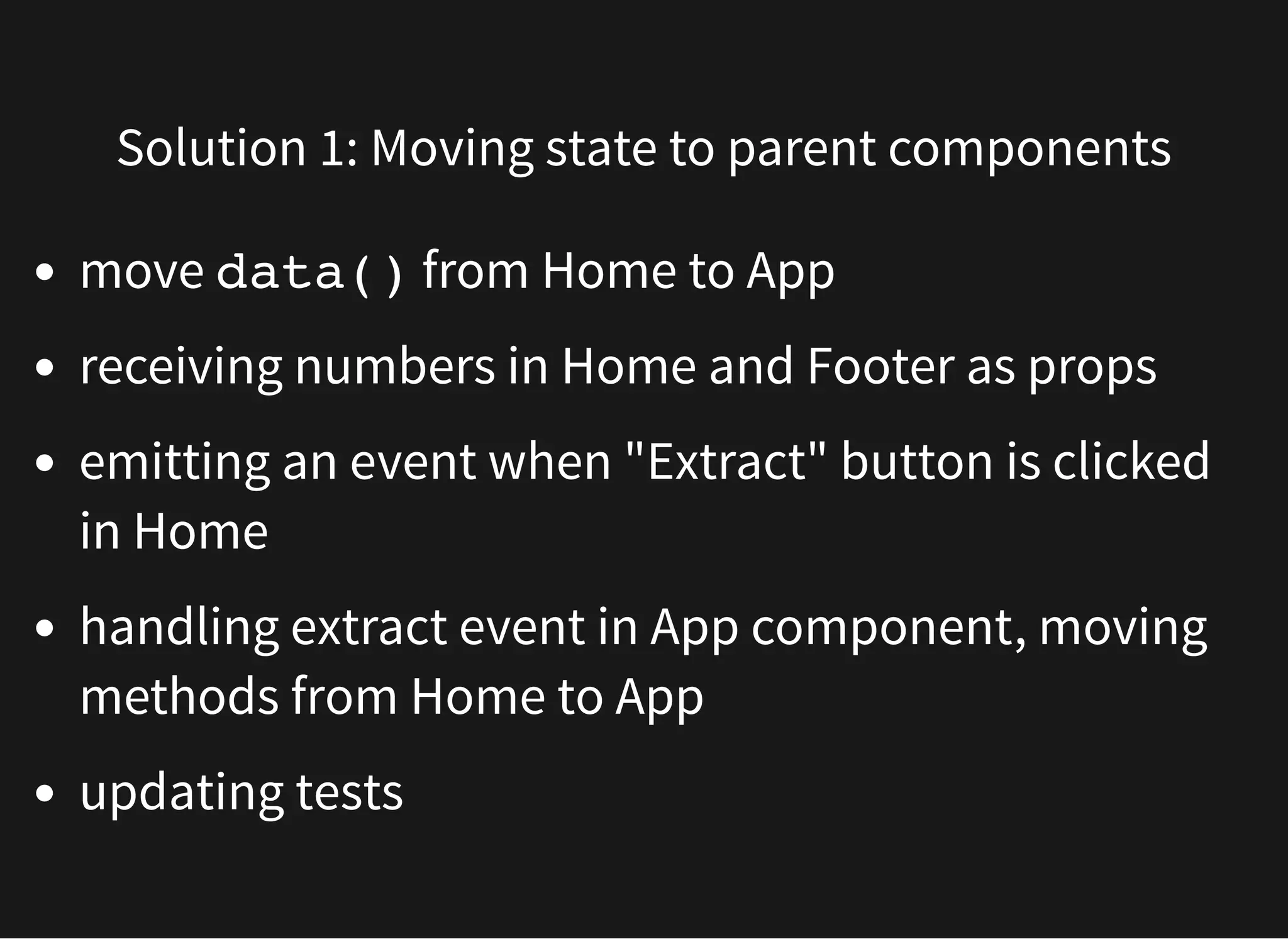 Solution 1: Moving state to parent components

- move data() from Home to App
- receiving numbers in Home and Footer as props
- emitting an event when "Extract" button is clicked in Home
- handling extract event in App component, moving methods from Home to App
- updating tests